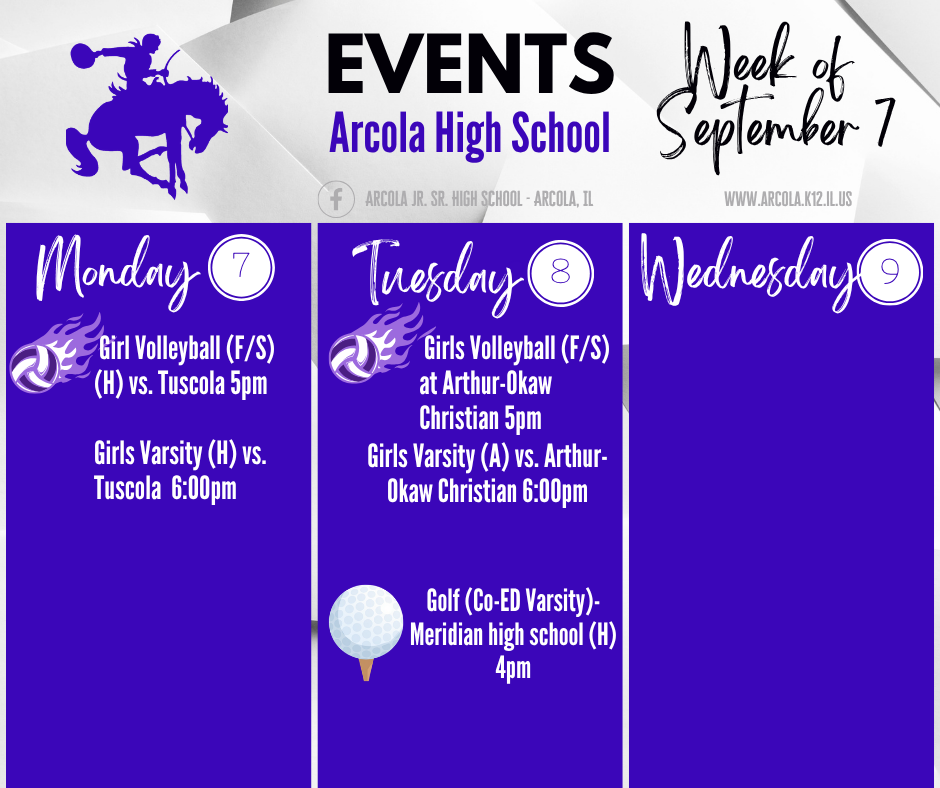 EVENTS
Arcola High School

Week of September 7

ARCOLA JR. SR. HIGH SCHOOL - ARCOLA, IL

WWW.ARCOLA.K12.IL.US

Monday 7

Girl Volleyball (F/S) (H) vs. Tuscola 5pm

Girls Varsity (H) vs. Tuscola 6:00pm

Tuesday 8

Girls Volleyball (F/S) at Arthur-Okaw Christian 5pm
Girls Varsity (A) vs. Arthur-Okaw Christian 6:00pm

Golf (Co-ED Varsity)- Meridian high school (H) 4pm

Wednesday 9